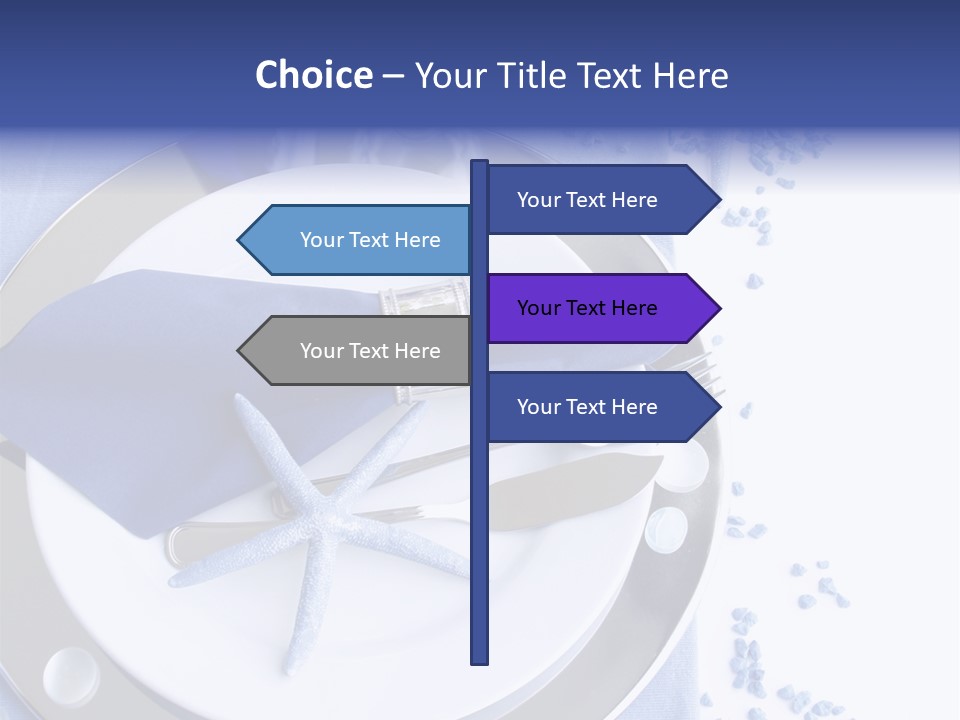 Choice – Your Title Text Here

Your Text Here

Your Text Here

Your Text Here

Your Text Here

Your Text Here